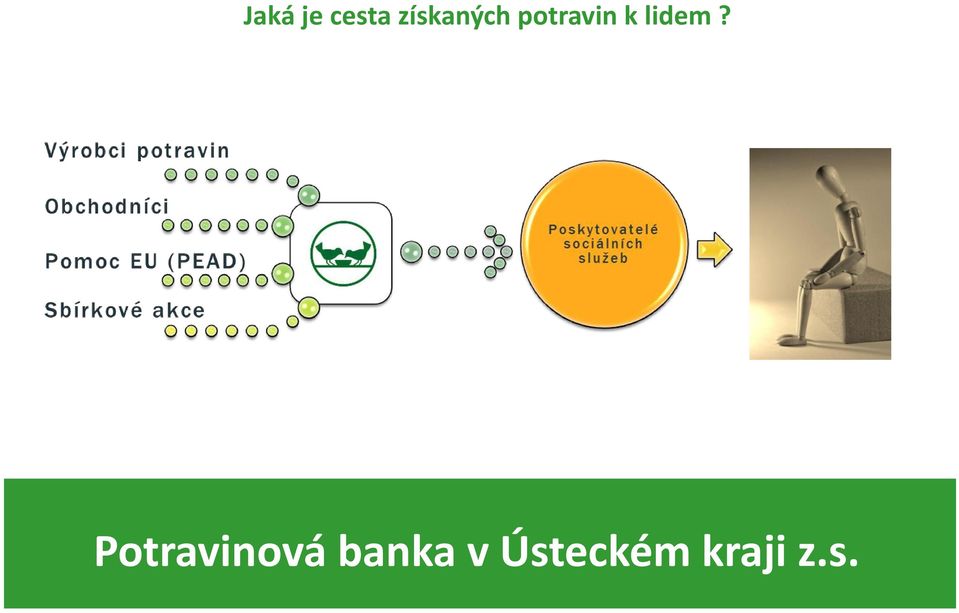 Jaká je cesta získaných potravin k lidem ?

Výrobci potravin

Obchodníci

Pomoc EU (PEAD)

Sbírkové akce

Poskytovatelé sociálních služeb

Potravinová banka v Ústeckém kraji z.s.